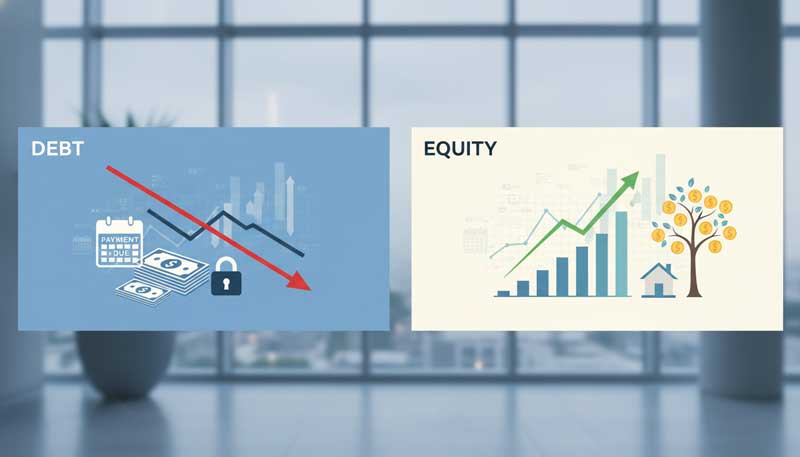 DEBT

PAYMENT DUE

EQUITY